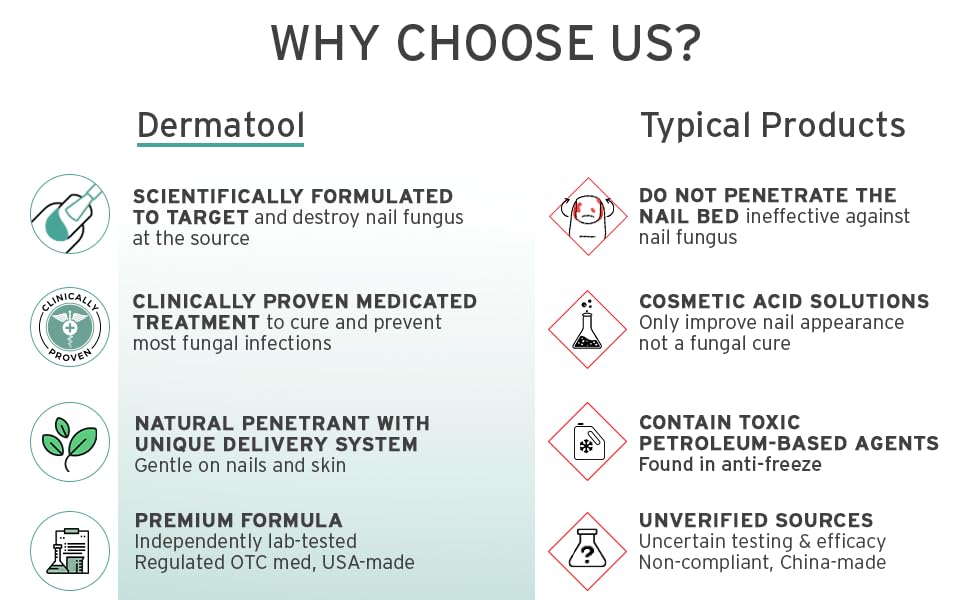 WHY CHOOSE US?

Dermatool

SCIENTIFICALLY FORMULATED TO TARGET and destroy nail fungus at the source

CLINICALLY PROVEN

CLINICALLY PROVEN MEDICATED TREATMENT to cure and prevent most fungal infections

NATURAL PENETRANT WITH UNIQUE DELIVERY SYSTEM Gentle on nails and skin

PREMIUM FORMULA Independently lab-tested Regulated OTC med, USA-made

Typical Products

DO NOT PENETRATE THE NAIL BED ineffective against nail fungus

COSMETIC ACID SOLUTIONS Only improve nail appearance not a fungal cure

CONTAIN TOXIC PETROLEUM-BASED AGENTS Found in anti-freeze

UNVERIFIED SOURCES Uncertain testing & efficacy Non-compliant, China-made